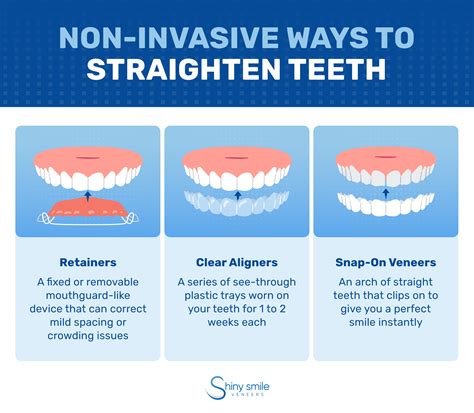 NON-INVASIVE WAYS TO STRAIGHTEN TEETH

Retainers

A fixed or removable mouthguard-like device that can correct mild spacing or crowding issues

Clear Aligners

A series of see-through plastic trays worn on your teeth for 1 to 2 weeks each

Snap-On Veneers

An arch of straight teeth that clips on to give you a perfect smile instantly

Shiny smile VENEERS